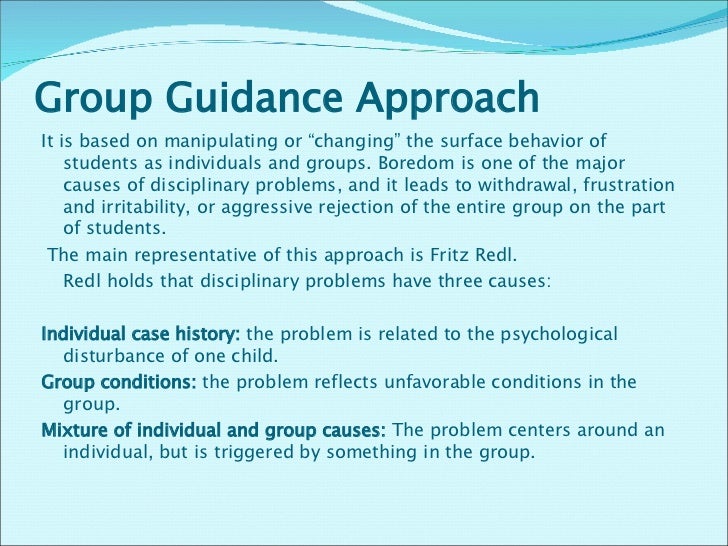 Group Guidance Approach

It is based on manipulating or “changing” the surface behavior of students as individuals and groups. Boredom is one of the major causes of disciplinary problems, and it leads to withdrawal, frustration and irritability, or aggressive rejection of the entire group on the part of students.

The main representative of this approach is Fritz Redl.

Redl holds that disciplinary problems have three causes:

Individual case history: the problem is related to the psychological disturbance of one child.

Group conditions: the problem reflects unfavorable conditions in the group.

Mixture of individual and group causes: The problem centers around an individual, but is triggered by something in the group.